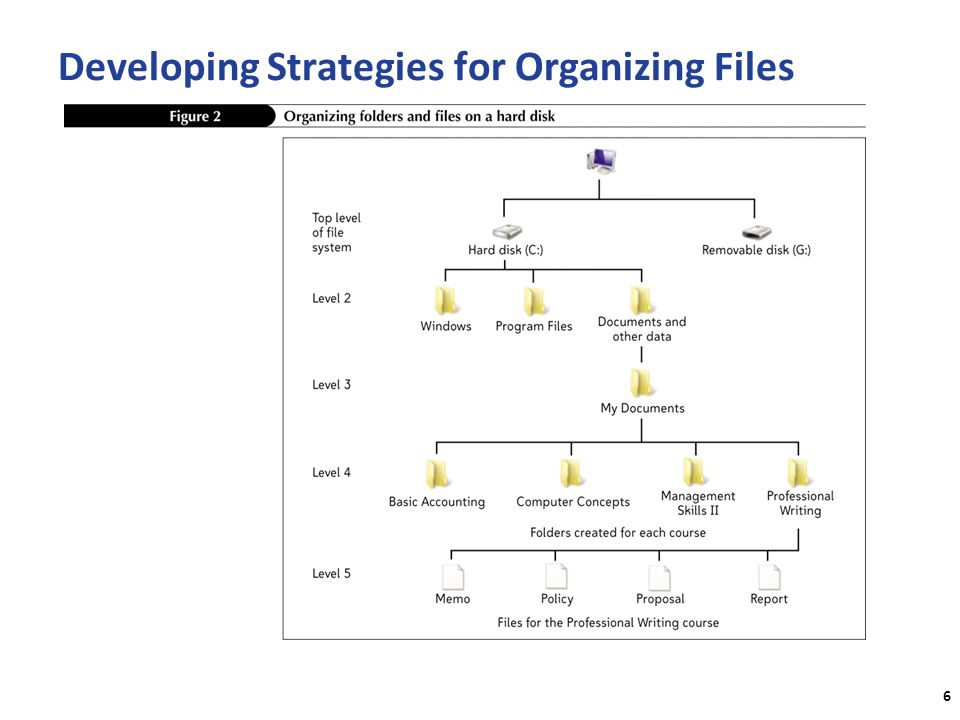 Developing Strategies for Organizing Files

Figure 2 Organizing folders and files on a hard disk

Top level of file system

Hard disk (C:)

Removable disk (G:)

Level 2

Windows

Program Files

Documents and other data

Level 3

My Documents

Level 4

Basic Accounting

Computer Concepts

Management Skills II

Professional Writing

Folders created for each course

Level 5

Memo

Policy

Proposal

Report

Files for the Professional Writing course

6